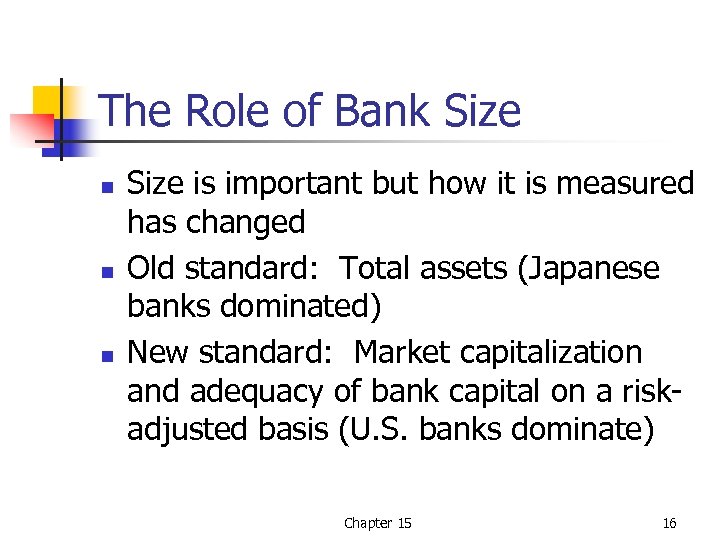 The Role of Bank Size

- Size is important but how it is measured has changed
- Old standard:  Total assets (Japanese banks dominated)
- New standard:  Market capitalization and adequacy of bank capital on a risk-adjusted basis (U.S. banks dominate)

Chapter 15

16